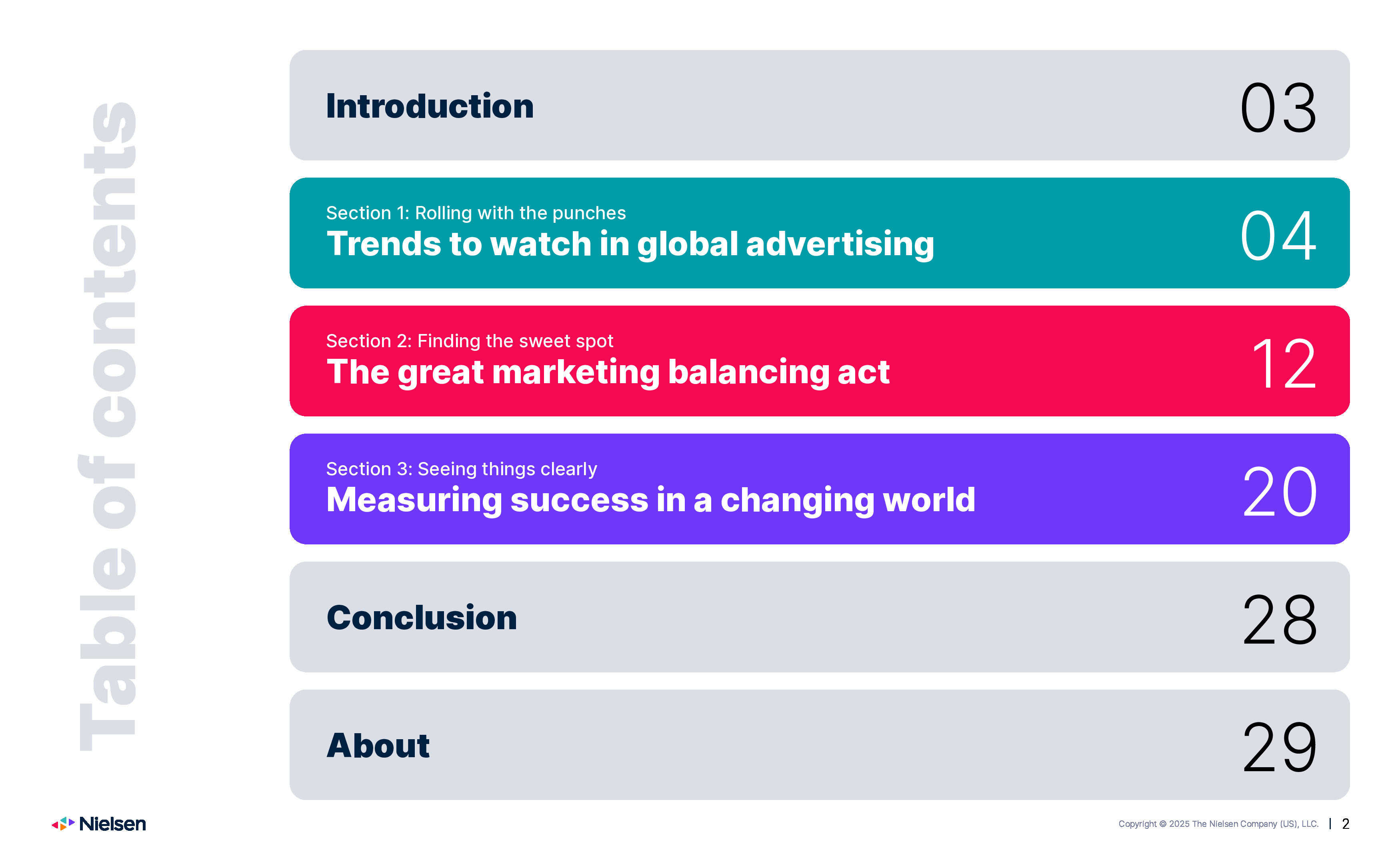 Table of contents

Introduction 03

Section 1: Rolling with the punches
Trends to watch in global advertising 04

Section 2: Finding the sweet spot
The great marketing balancing act 12

Section 3: Seeing things clearly
Measuring success in a changing world 20

Conclusion 28

About 29

Nielsen

Copyright © 2025 The Nielsen Company (US), LLC. | 2